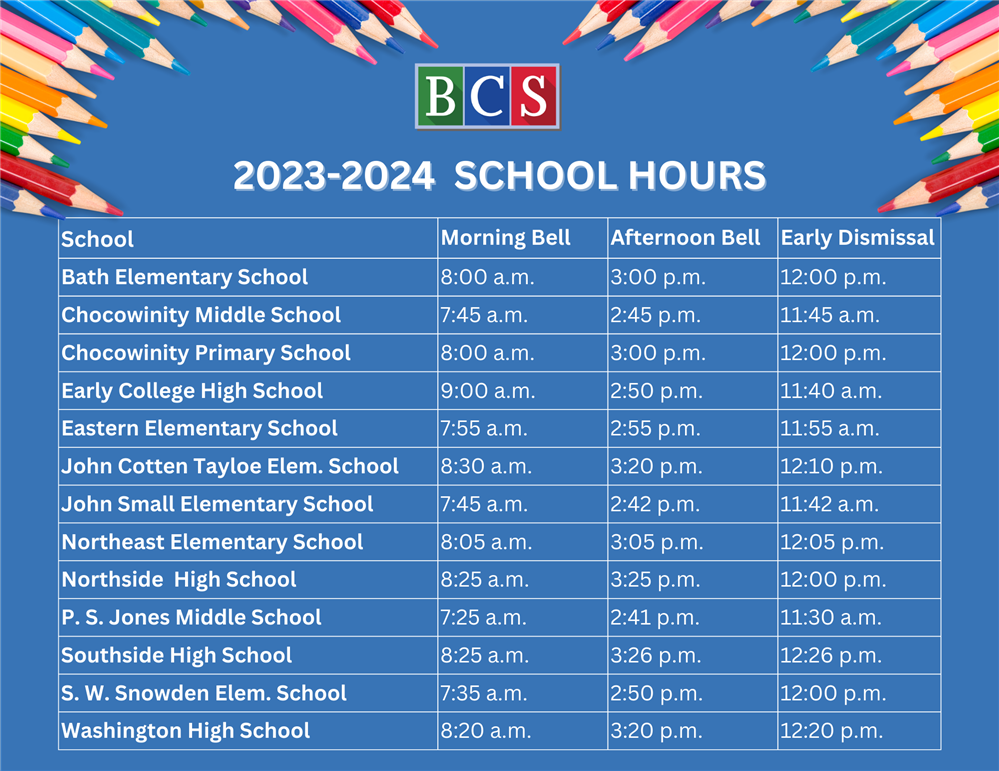 BCS

2023-2024 SCHOOL HOURS

| School | Morning Bell | Afternoon Bell | Early Dismissal |
|---|---|---|---|
| Bath Elementary School | 8:00 a.m. | 3:00 p.m. | 12:00 p.m. |
| Chocowinity Middle School | 7:45 a.m. | 2:45 p.m. | 11:45 a.m. |
| Chocowinity Primary School | 8:00 a.m. | 3:00 p.m. | 12:00 p.m. |
| Early College High School | 9:00 a.m. | 2:50 p.m. | 11:40 a.m. |
| Eastern Elementary School | 7:55 a.m. | 2:55 p.m. | 11:55 a.m. |
| John Cotten Tayloe Elem. School | 8:30 a.m. | 3:20 p.m. | 12:10 p.m. |
| John Small Elementary School | 7:45 a.m. | 2:42 p.m. | 11:42 a.m. |
| Northeast Elementary School | 8:05 a.m. | 3:05 p.m. | 12:05 p.m. |
| Northside High School | 8:25 a.m. | 3:25 p.m. | 12:00 p.m. |
| P. S. Jones Middle School | 7:25 a.m. | 2:41 p.m. | 11:30 a.m. |
| Southside High School | 8:25 a.m. | 3:26 p.m. | 12:26 p.m. |
| S. W. Snowden Elem. School | 7:35 a.m. | 2:50 p.m. | 12:00 p.m. |
| Washington High School | 8:20 a.m. | 3:20 p.m. | 12:20 p.m. |